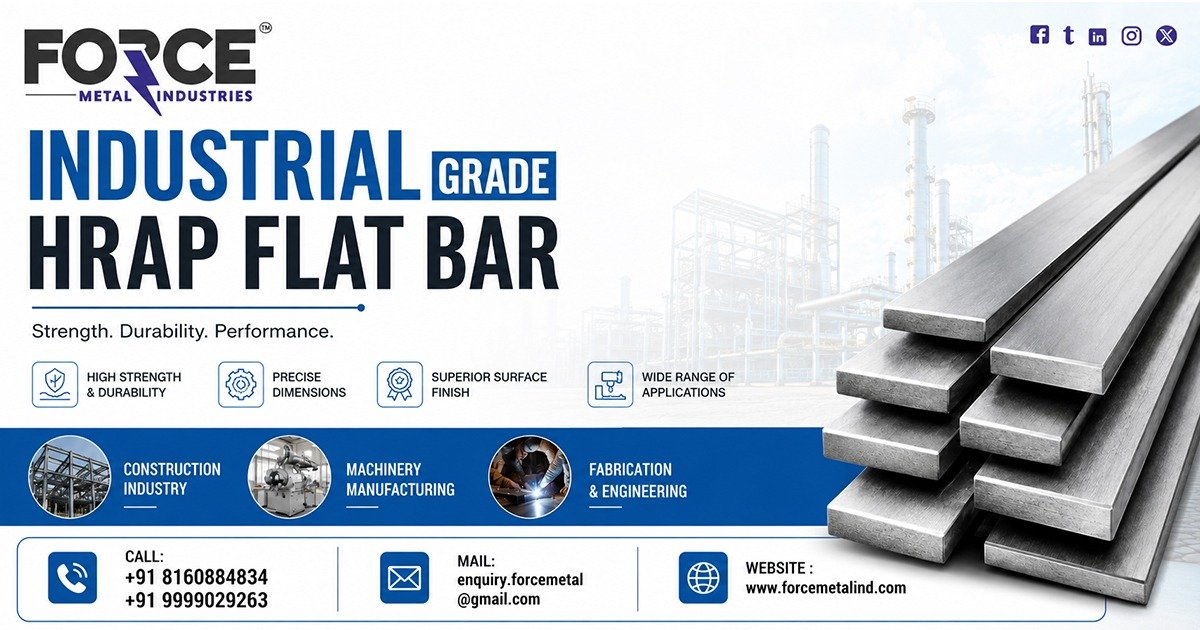 FORCE™
METAL INDUSTRIES

INDUSTRIAL GRADE
HRAP FLAT BAR

Strength. Durability. Performance.

HIGH STRENGTH & DURABILITY

PRECISE DIMENSIONS

SUPERIOR SURFACE FINISH

WIDE RANGE OF APPLICATIONS

CONSTRUCTION INDUSTRY

MACHINERY MANUFACTURING

FABRICATION & ENGINEERING

CALL:
+91 8160884834
+91 9999029263

MAIL:
enquiry.forcemetal@gmail.com

WEBSITE :
www.forcemetalind.com